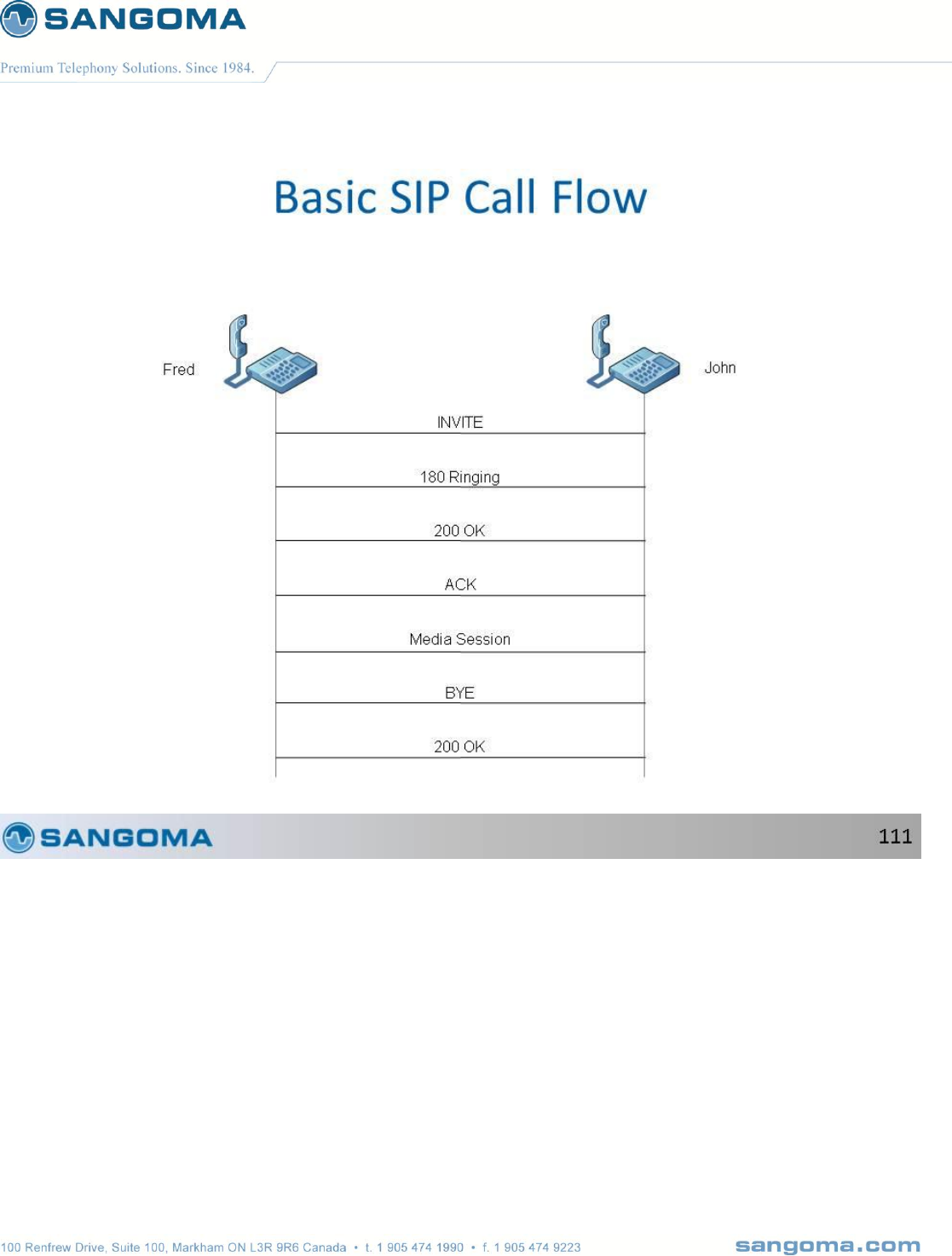 SANGOMA

Premium Telephony Solutions. Since 1984.

Basic SIP Call Flow

Fred

John

INVITE

180 Ringing

200 OK

ACK

Media Session

BYE

200 OK

SANGOMA

111

100 Renfrew Drive, Suite 100, Markham ON L3R 9R6 Canada • t. 1 905 474 1990 • f. 1 905 474 9223

sangoma.com